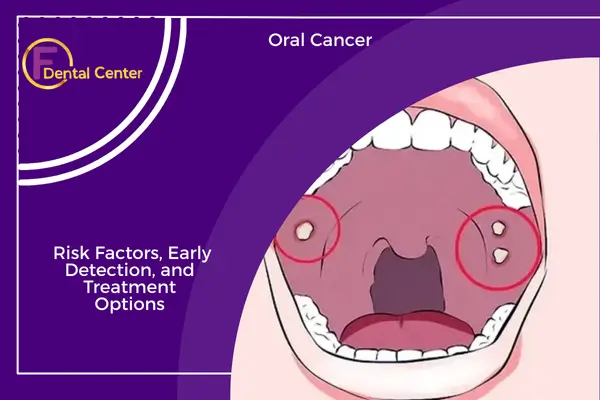 F Dental Center

Oral Cancer

Risk Factors, Early Detection, and Treatment Options